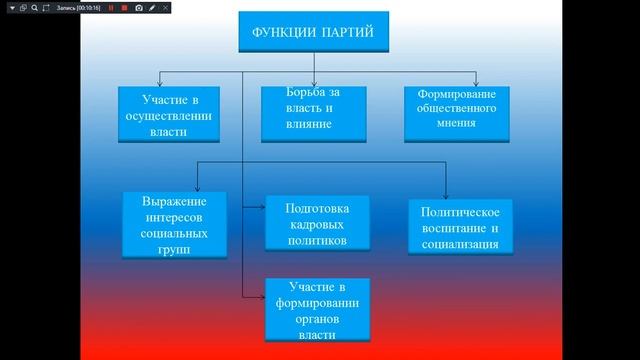 Запись [00:10:16]

ФУНКЦИИ ПАРТИЙ

Участие в осуществлении власти

Борьба за власть и влияние

Формирование общественного мнения

Выражение интересов социальных групп

Подготовка кадровых политиков

Политическое воспитание и социализация

Участие в формировании органов власти